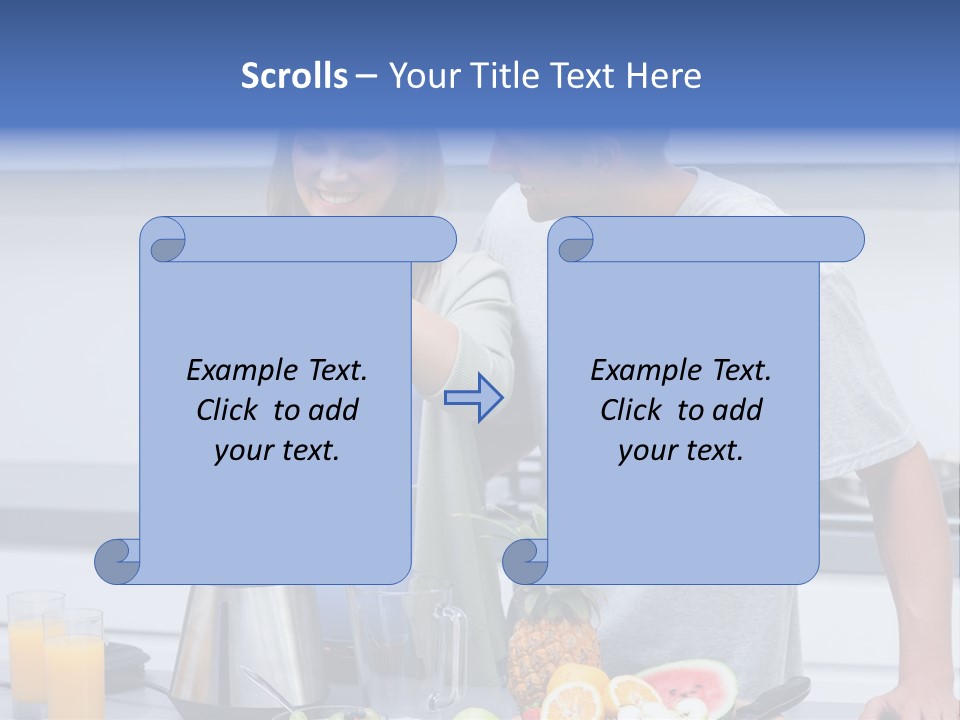 Scrolls – Your Title Text Here

Example Text. Click to add your text.

Example Text. Click to add your text.